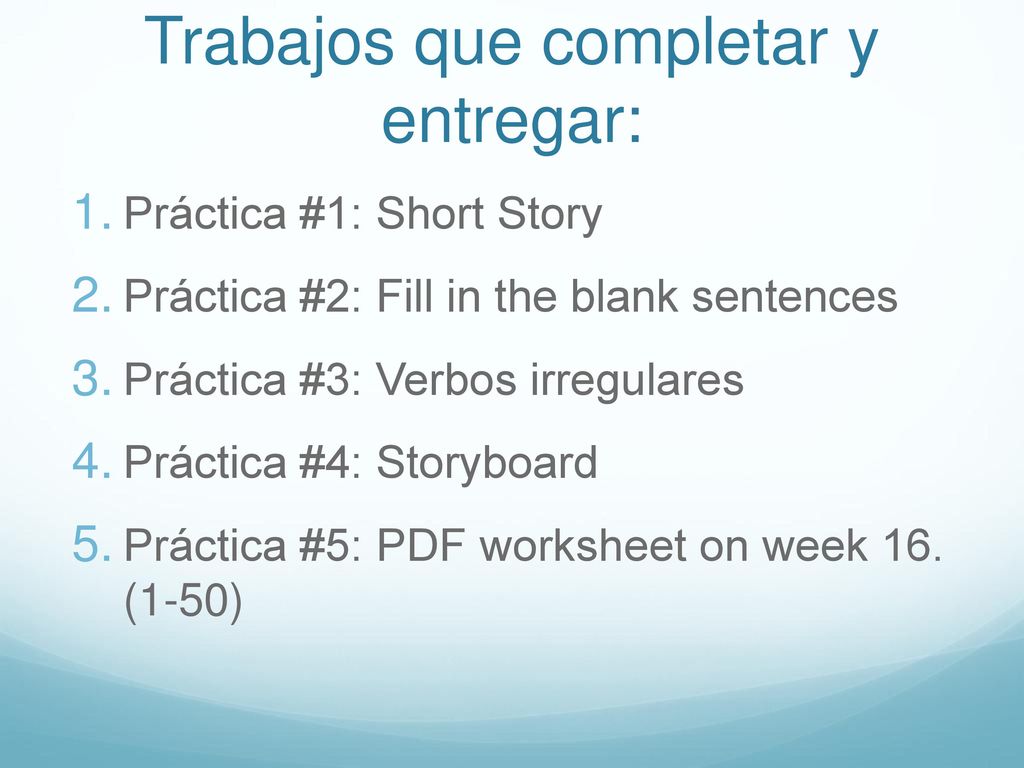 Trabajos que completar y entregar:

1. Práctica #1: Short Story
2. Práctica #2: Fill in the blank sentences
3. Práctica #3: Verbos irregulares
4. Práctica #4: Storyboard
5. Práctica #5: PDF worksheet on week 16. (1-50)